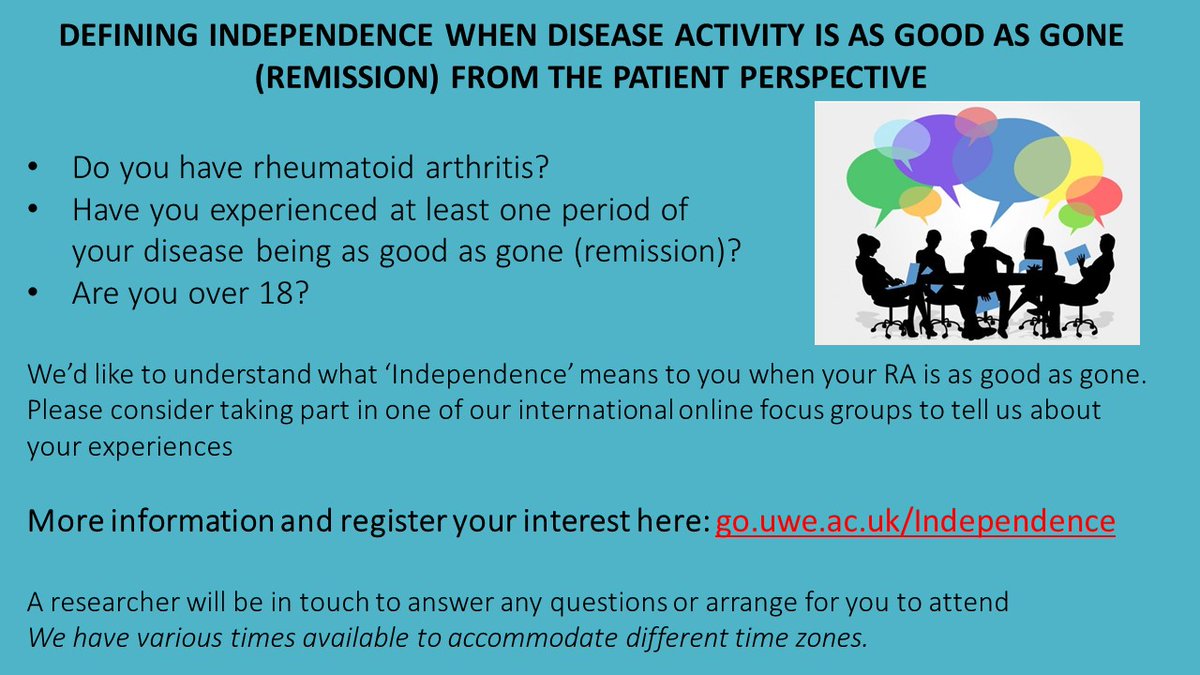 DEFINING INDEPENDENCE WHEN DISEASE ACTIVITY IS AS GOOD AS GONE (REMISSION) FROM THE PATIENT PERSPECTIVE

• Do you have rheumatoid arthritis?
• Have you experienced at least one period of your disease being as good as gone (remission)?
• Are you over 18?

We'd like to understand what 'Independence' means to you when your RA is as good as gone. Please consider taking part in one of our international online focus groups to tell us about your experiences

More information and register your interest here: go.uwe.ac.uk/Independence

A researcher will be in touch to answer any questions or arrange for you to attend
We have various times available to accommodate different time zones.